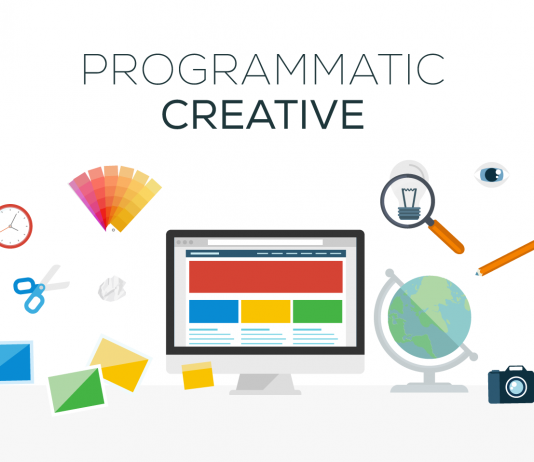 PROGRAMMATIC
CREATIVE